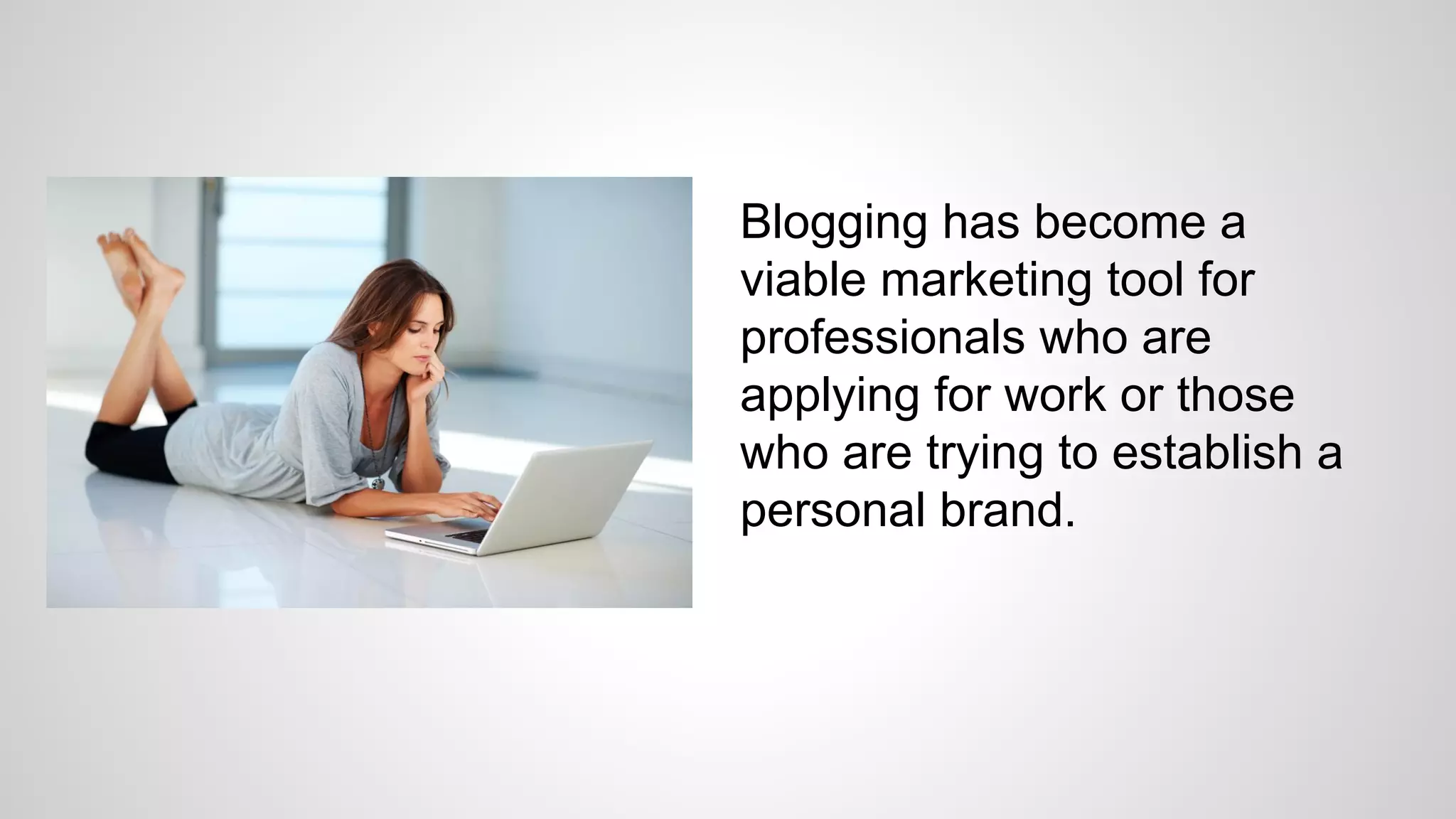 Blogging has become a viable marketing tool for professionals who are applying for work or those who are trying to establish a personal brand.